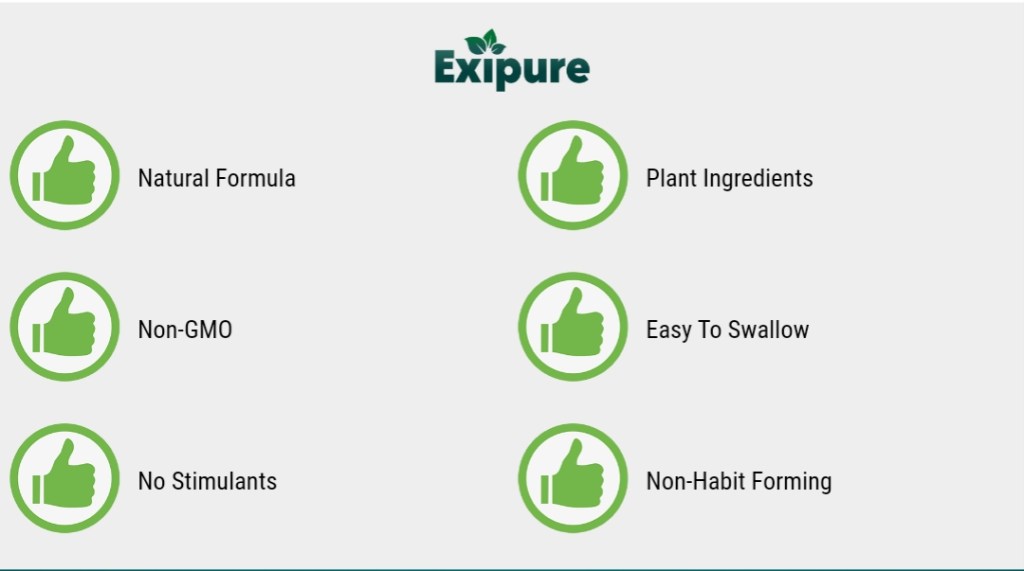 Exipure

Natural Formula

Non-GMO

No Stimulants

Plant Ingredients

Easy To Swallow

Non-Habit Forming